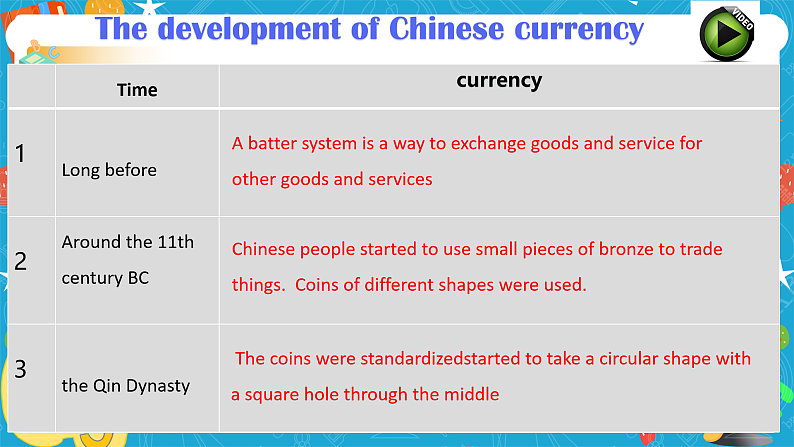 The development of Chinese currency

VIDEO

|  | Time | currency |
|---|---|---|
| 1 | Long before | A batter system is a way to exchange goods and service for other goods and services |
| 2 | Around the 11th century BC | Chinese people started to use small pieces of bronze to trade things. Coins of different shapes were used. |
| 3 | the Qin Dynasty | The coins were standardizedstarted to take a circular shape with a square hole through the middle |